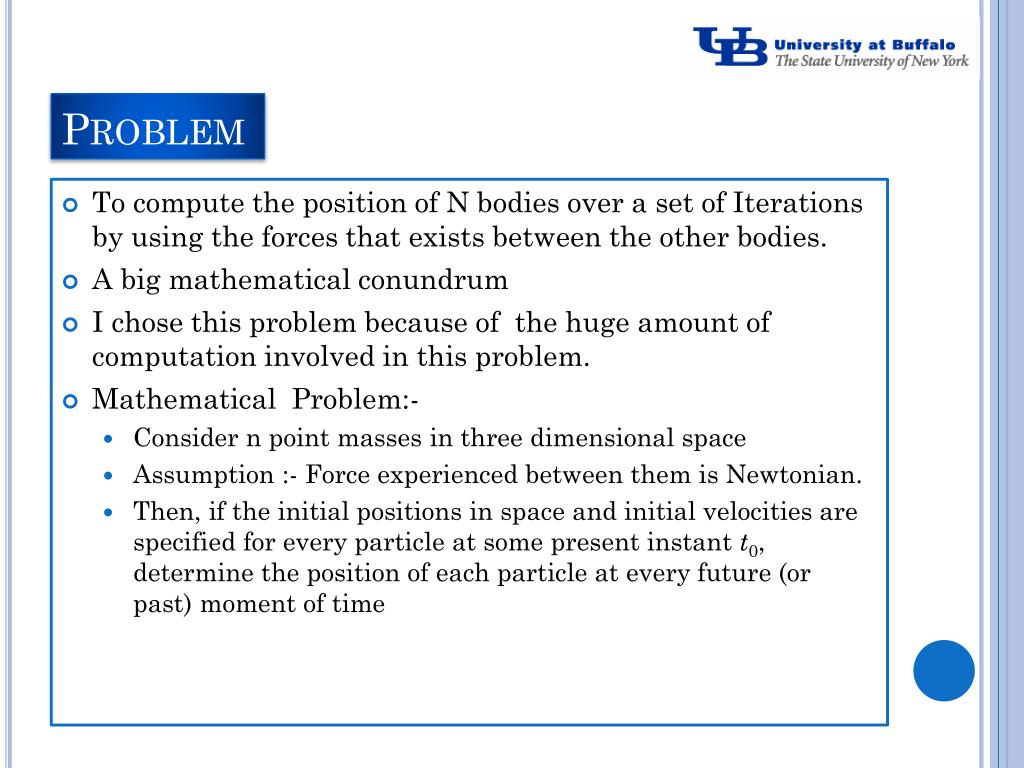 UB University at Buffalo
The State University of New York

PROBLEM

To compute the position of N bodies over a set of Iterations by using the forces that exists between the other bodies.

A big mathematical conundrum

I chose this problem because of the huge amount of computation involved in this problem.

Mathematical Problem:-

Consider n point masses in three dimensional space

Assumption :- Force experienced between them is Newtonian.

Then, if the initial positions in space and initial velocities are specified for every particle at some present instant $t_0$, determine the position of each particle at every future (or past) moment of time